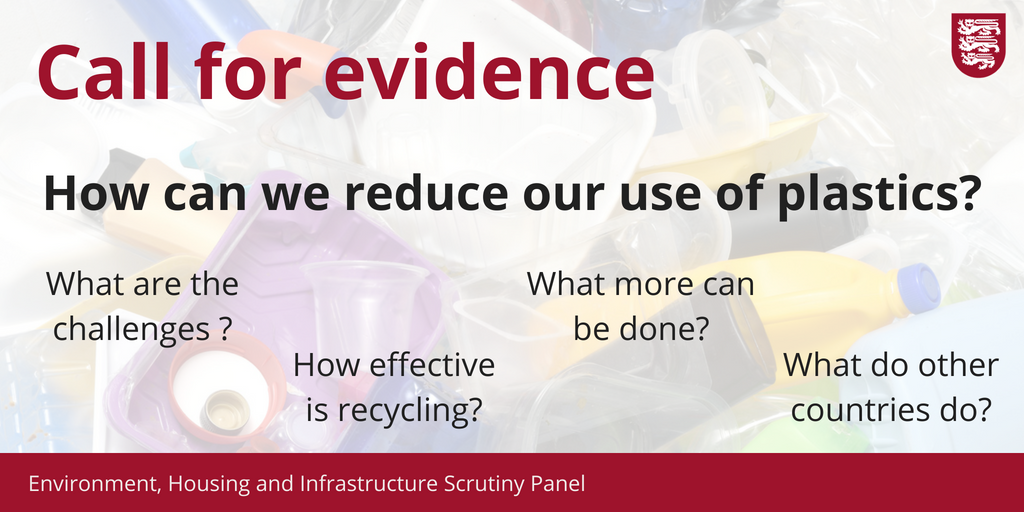 Call for evidence

How can we reduce our use of plastics?

What are the challenges ?

How effective is recycling?

What more can be done?

What do other countries do?

Environment, Housing and Infrastructure Scrutiny Panel